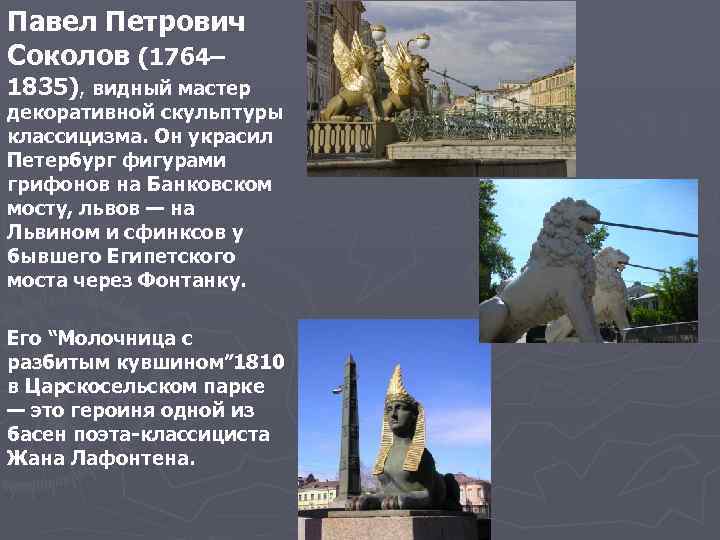 Павел Петрович Соколов (1764–1835), видный мастер декоративной скульптуры классицизма. Он украсил Петербург фигурами грифонов на Банковском мосту, львов — на Львином и сфинксов у бывшего Египетского моста через Фонтанку.

Его “Молочница с разбитым кувшином”1810 в Царскосельском парке — это героиня одной из басен поэта-классициста Жана Лафонтена.